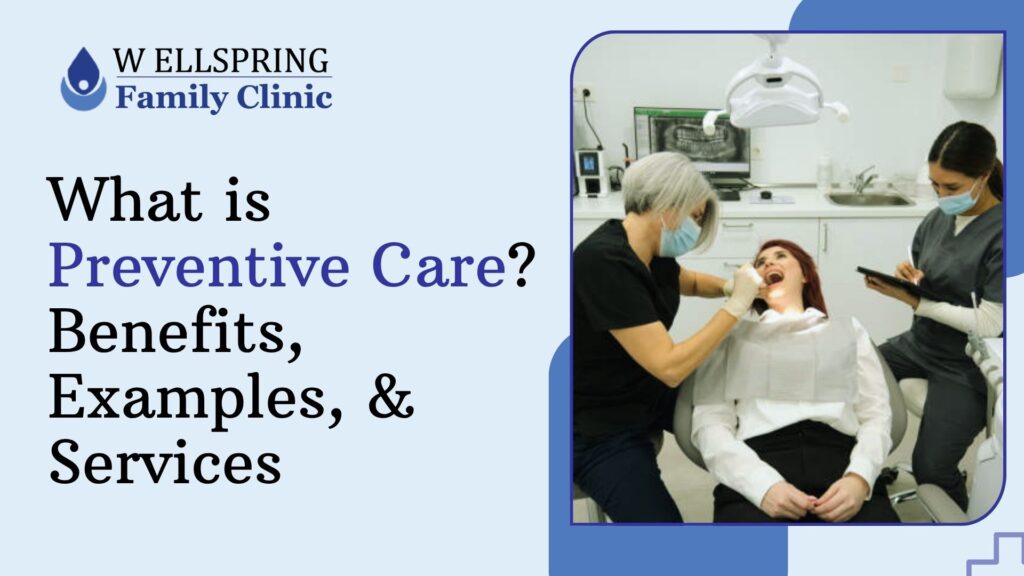 W ELLSPRING
Family Clinic

What is Preventive Care? Benefits, Examples, & Services